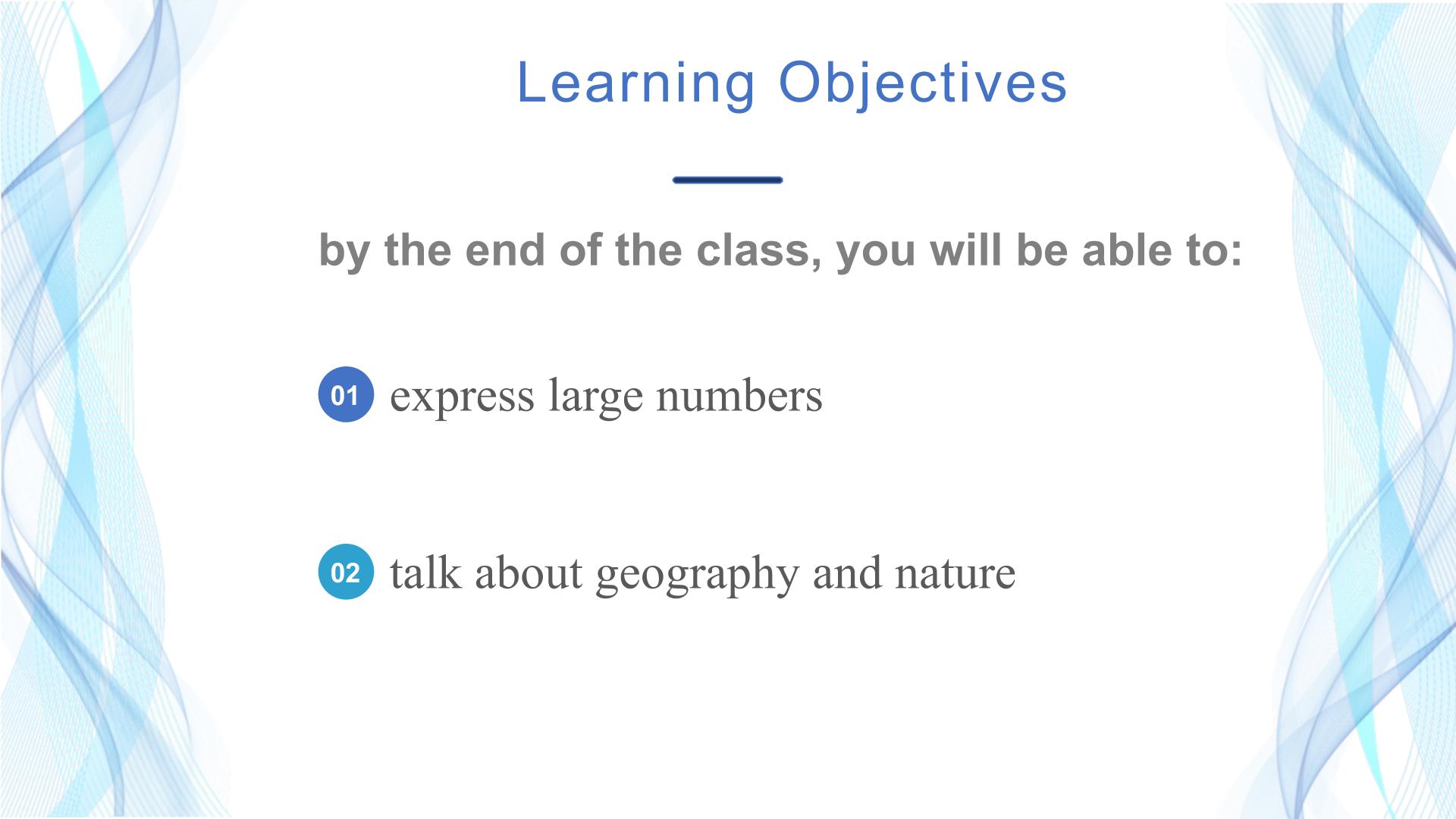 Learning Objectives

by the end of the class, you will be able to:

01 express large numbers

02 talk about geography and nature